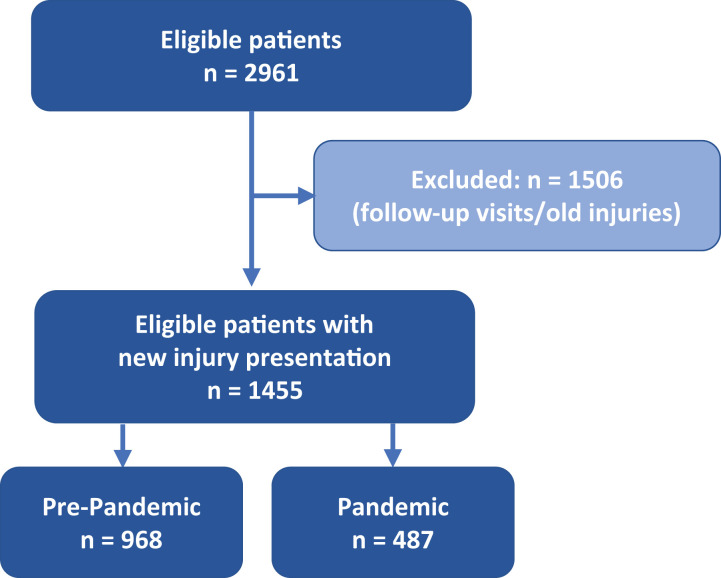 Eligible patients
n = 2961

Excluded: n = 1506
(follow-up visits/old injuries)

Eligible patients with
new injury presentation
n = 1455

Pre-Pandemic
n = 968

Pandemic
n = 487